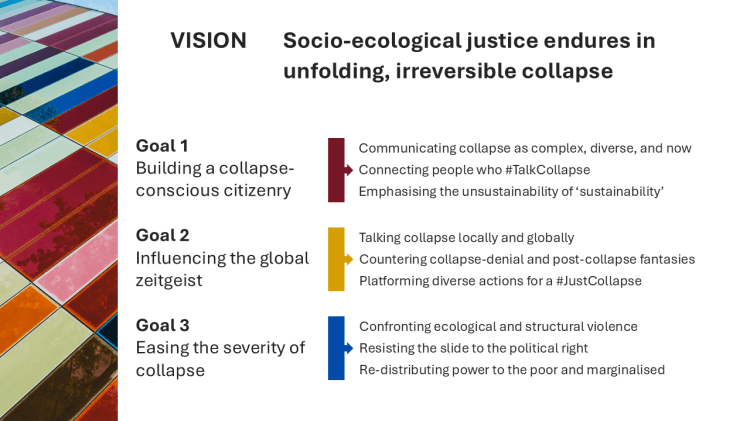 VISION Socio-ecological justice endures in unfolding, irreversible collapse

Goal 1
Building a collapse-conscious citizenry

Communicating collapse as complex, diverse, and now
Connecting people who #TalkCollapse
Emphasising the unsustainability of 'sustainability'

Goal 2
Influencing the global zeitgeist

Talking collapse locally and globally
Countering collapse-denial and post-collapse fantasies
Platforming diverse actions for a #JustCollapse

Goal 3
Easing the severity of collapse

Confronting ecological and structural violence
Resisting the slide to the political right
Re-distributing power to the poor and marginalised